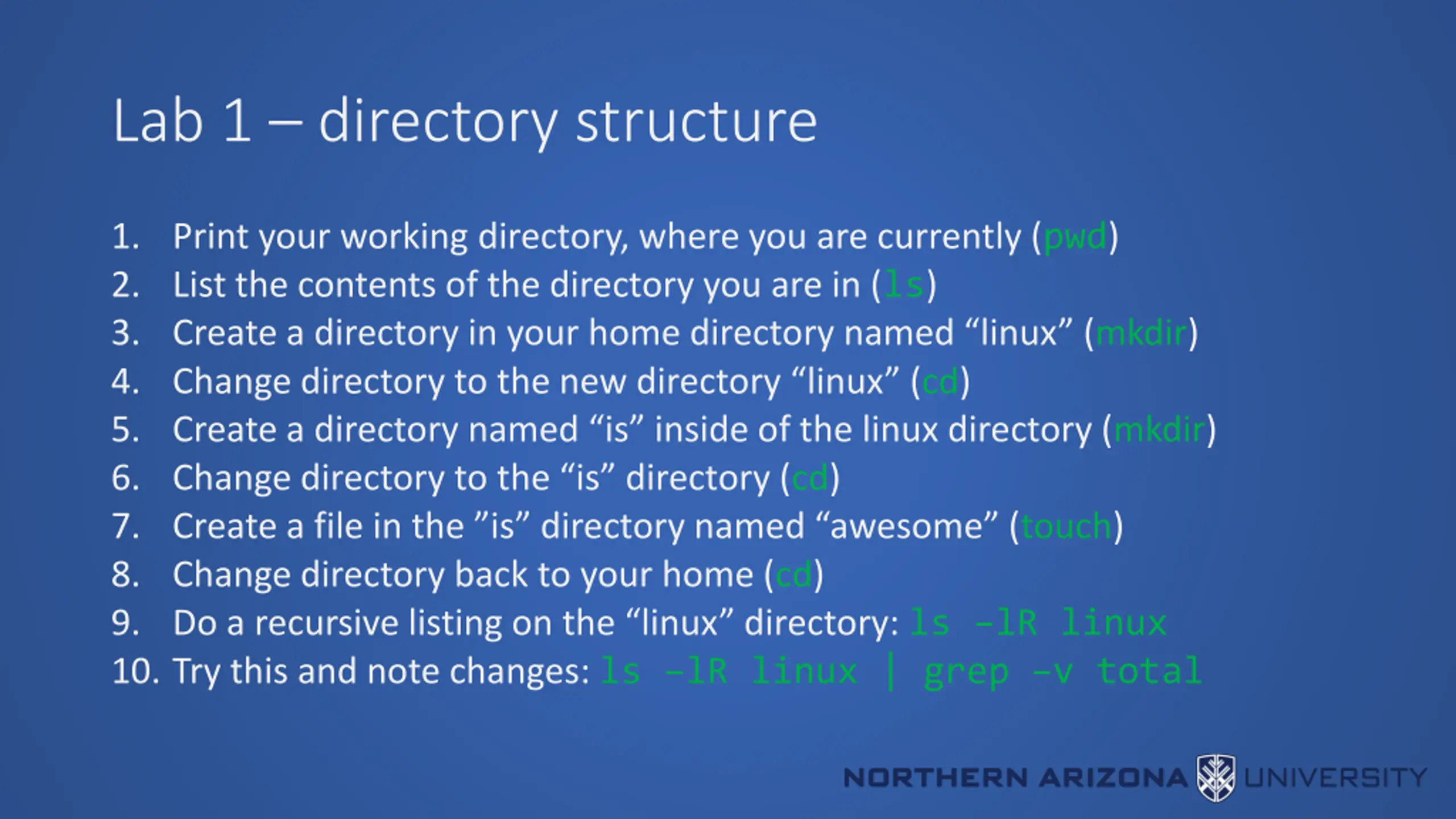 Lab 1 – directory structure

1. Print your working directory, where you are currently (pwd)
2. List the contents of the directory you are in (ls)
3. Create a directory in your home directory named “linux” (mkdir)
4. Change directory to the new directory “linux” (cd)
5. Create a directory named “is” inside of the linux directory (mkdir)
6. Change directory to the “is” directory (cd)
7. Create a file in the ”is” directory named “awesome” (touch)
8. Change directory back to your home (cd)
9. Do a recursive listing on the “linux” directory: ls -lR linux
10. Try this and note changes: ls -lR linux | grep -v total

NORTHERN ARIZONA UNIVERSITY